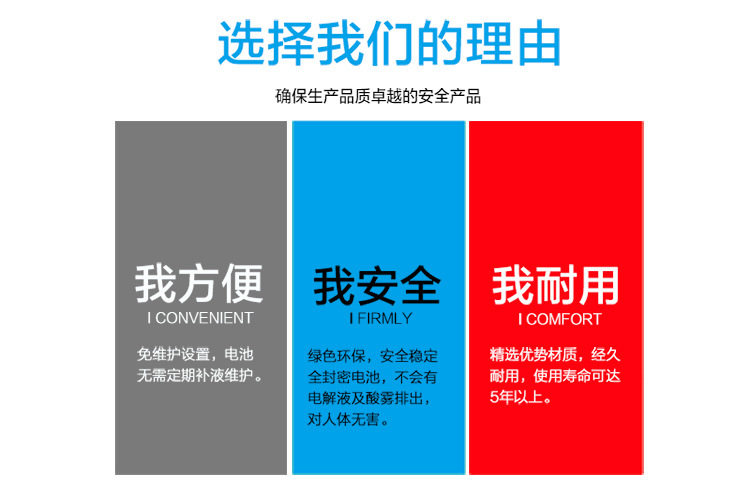 选择我们的理由

确保生产品质卓越的安全产品

我方便
I CONVENIENT

免维护设置，电池无需定期补液维护。

我安全
I FIRMLY

绿色环保，安全稳定全封密电池，不会有电解液及酸雾排出，对人体无害。

我耐用
I COMFORT

精选优势材质，经久耐用，使用寿命可达5年以上。